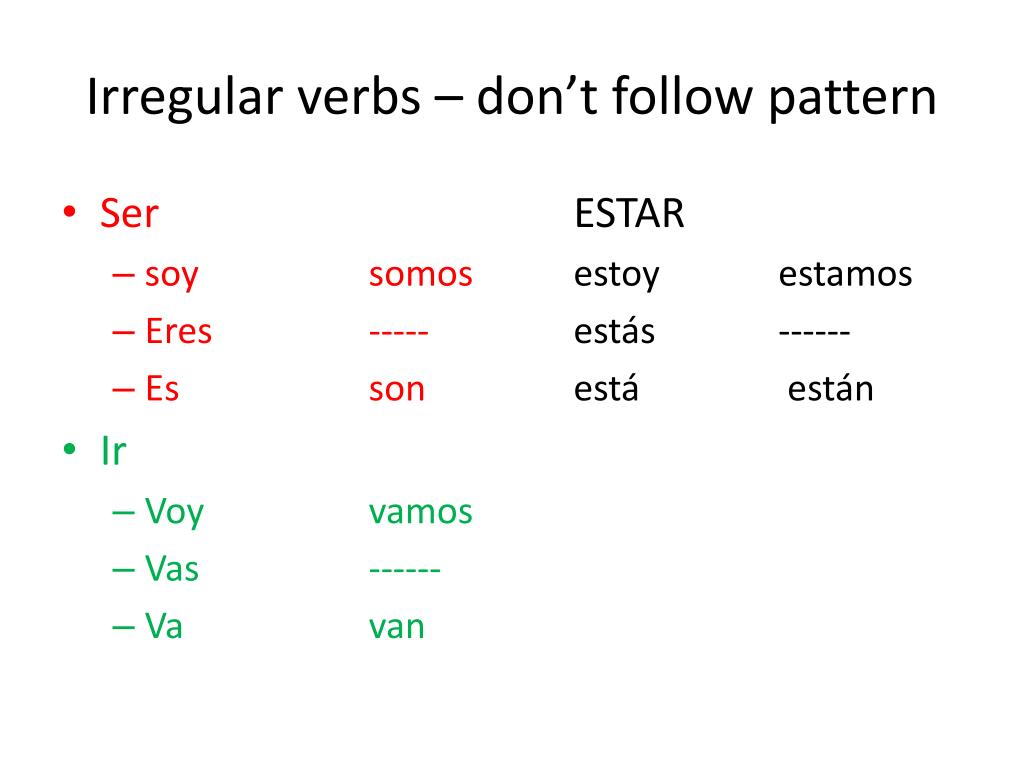 Irregular verbs – don't follow pattern

• Ser ESTAR
– soy somos estoy estamos
– Eres ----- estás ------
– Es son está están
• Ir
– Voy vamos
– Vas ------
– Va van